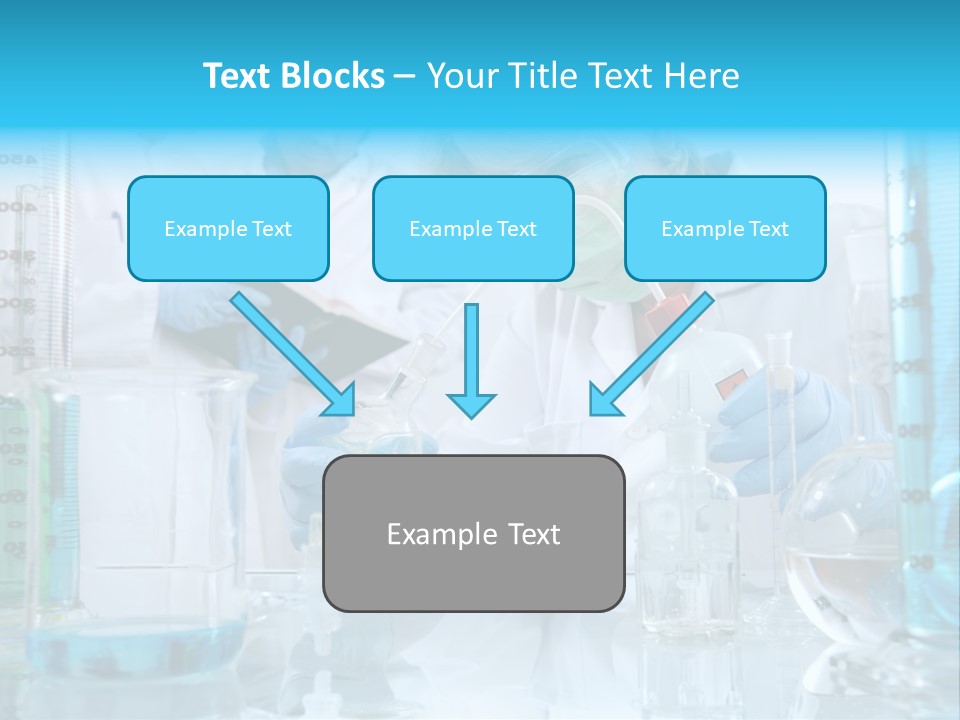 Text Blocks – Your Title Text Here

Example Text

Example Text

Example Text

Example Text